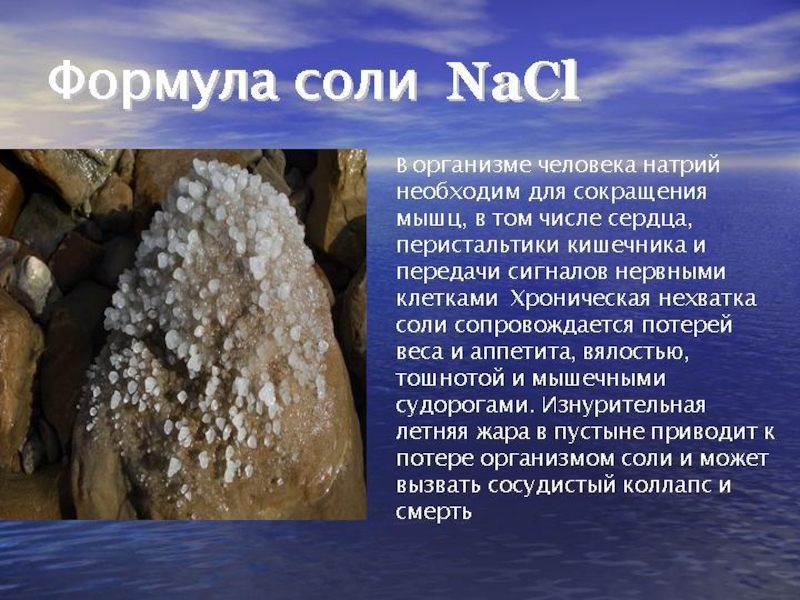 Формула соли $NaCl$

В организме человека натрий необходим для сокращения мышц, в том числе сердца, перистальтики кишечника и передачи сигналов нервными клетками Хроническая нехватка соли сопровождается потерей веса и аппетита, вялостью, тошнотой и мышечными судорогами. Изнурительная летняя жара в пустыне приводит к потере организмом соли и может вызвать сосудистый коллапс и смерть